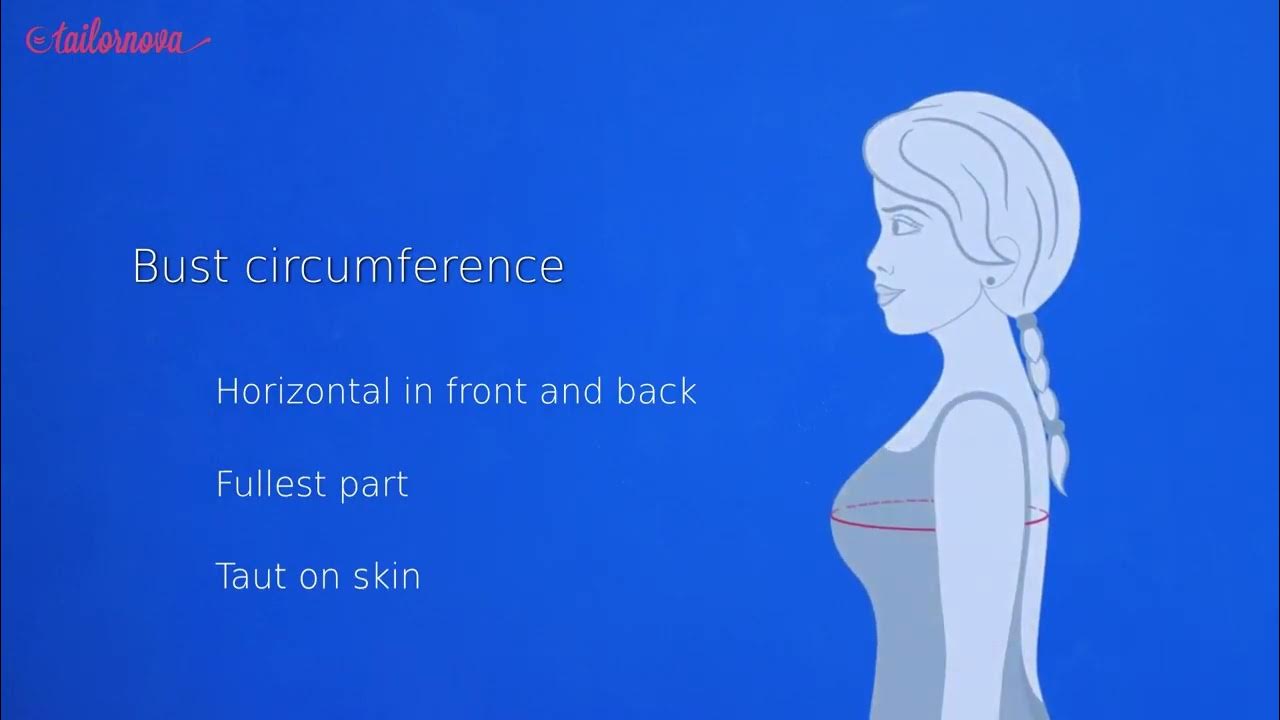 tailornova

Bust circumference

Horizontal in front and back

Fullest part

Taut on skin